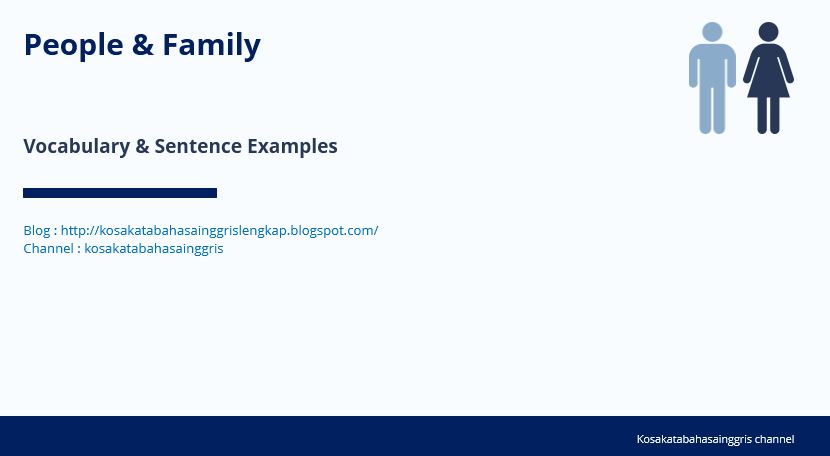 People & Family

Vocabulary & Sentence Examples

Blog : http://kosakatabahasainggrislengkap.blogspot.com/
Channel : kosakatabahasainggris

Kosakatabahasainggris channel